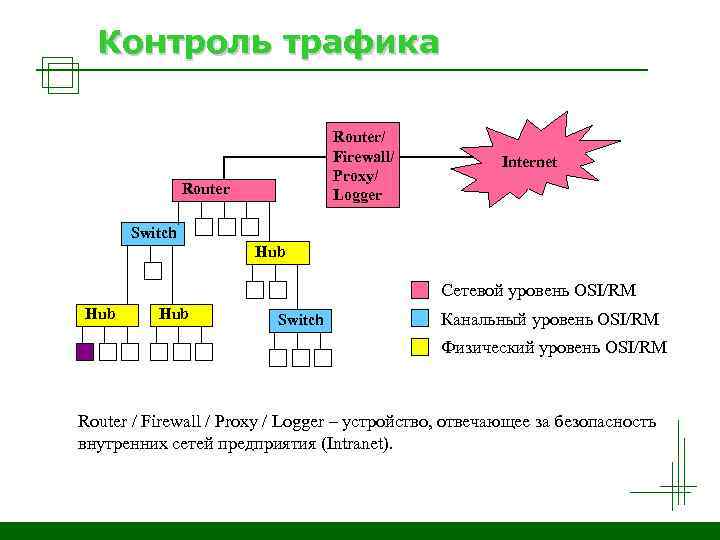 Контроль трафика

Router/
Firewall/
Proxy/
Logger

Internet

Router

Switch

Hub

Hub

Hub

Switch

Сетевой уровень OSI/RM

Канальный уровень OSI/RM

Физический уровень OSI/RM

Router / Firewall / Proxy / Logger – устройство, отвечающее за безопасность внутренних сетей предприятия (Intranet).